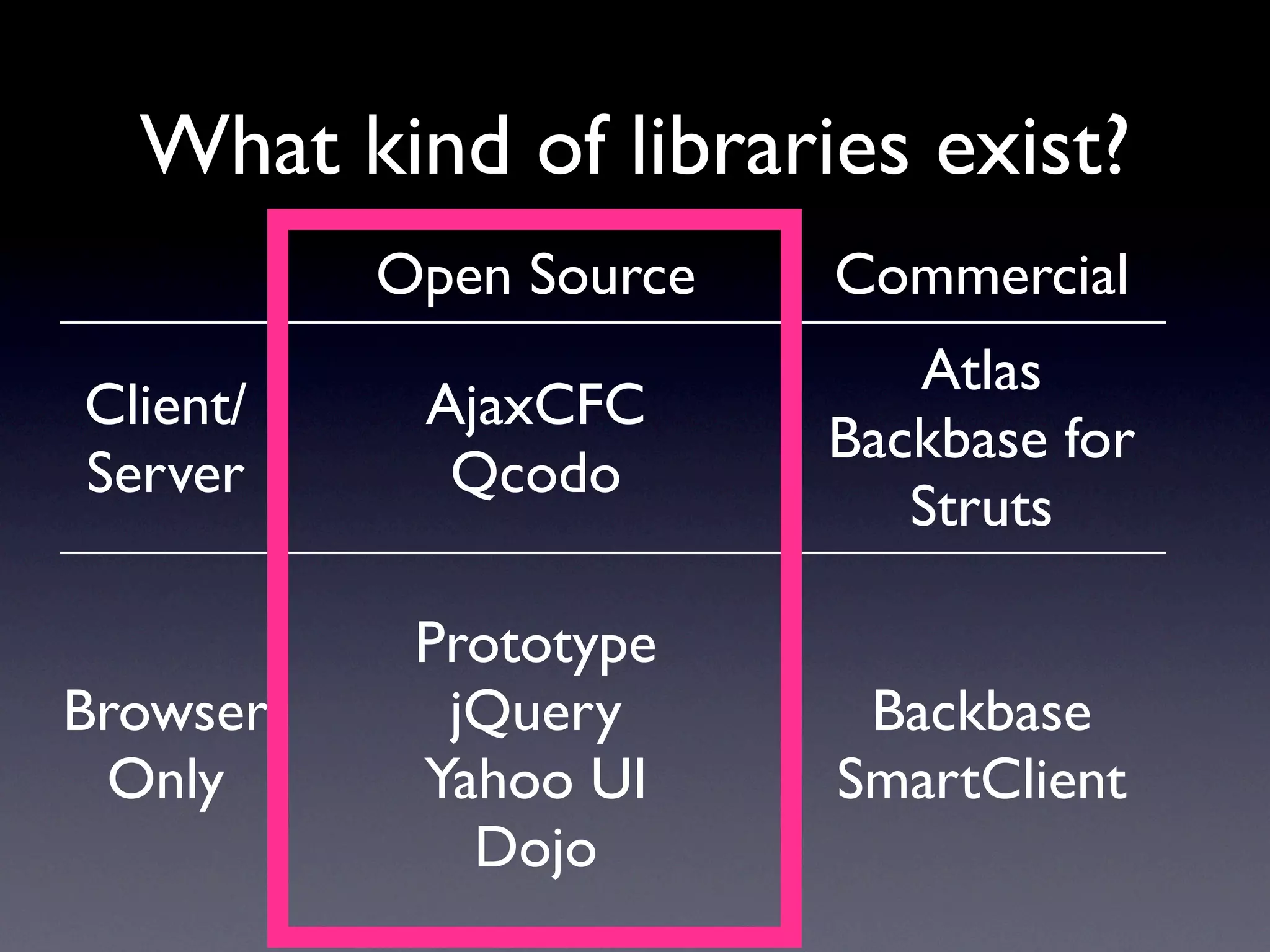 What kind of libraries exist?

| | Open Source | Commercial |
|---|---|---|
| Client/ Server | AjaxCFC Qcodo | Atlas Backbase for Struts |
| Browser Only | Prototype jQuery Yahoo UI Dojo | Backbase SmartClient |